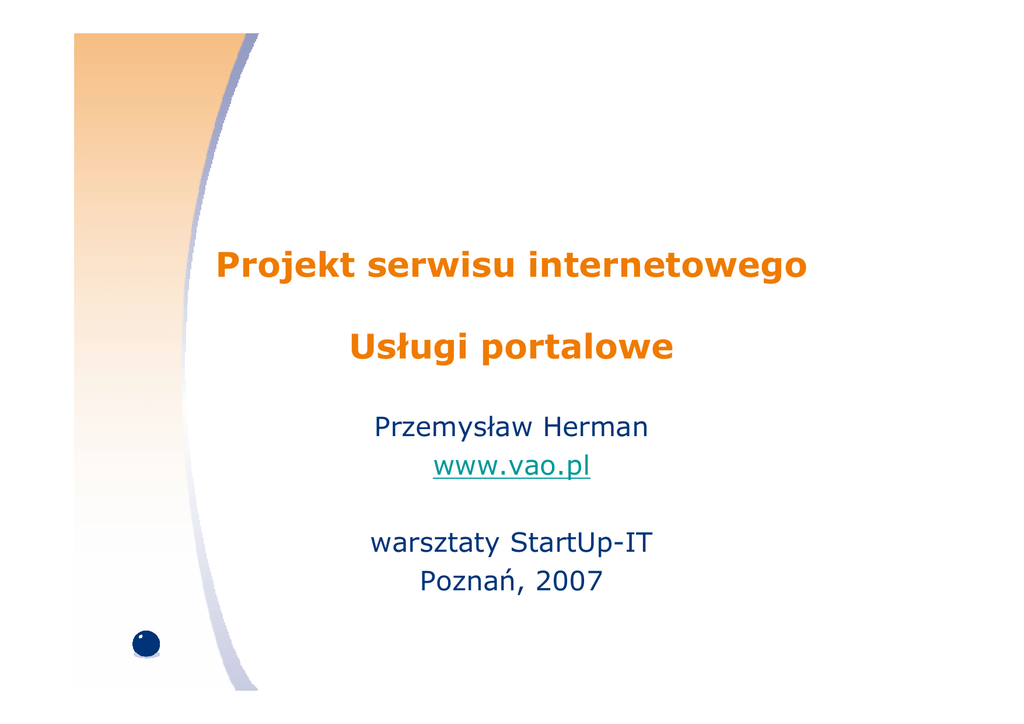 Projekt serwisu internetowego

Usługi portalowe

Przemysław Herman
www.vao.pl

warsztaty StartUp-IT
Poznań, 2007